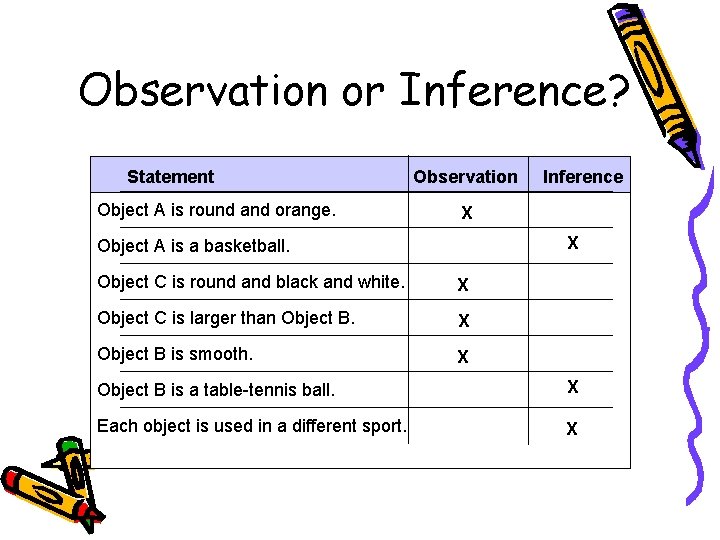 Observation or Inference?

| Statement | Observation | Inference |
|---|---|---|
| Object A is round and orange. | X | |
| Object A is a basketball. | | X |
| Object C is round and black and white. | X | |
| Object C is larger than Object B. | X | |
| Object B is smooth. | X | |
| Object B is a table-tennis ball. | | X |
| Each object is used in a different sport. | | X |